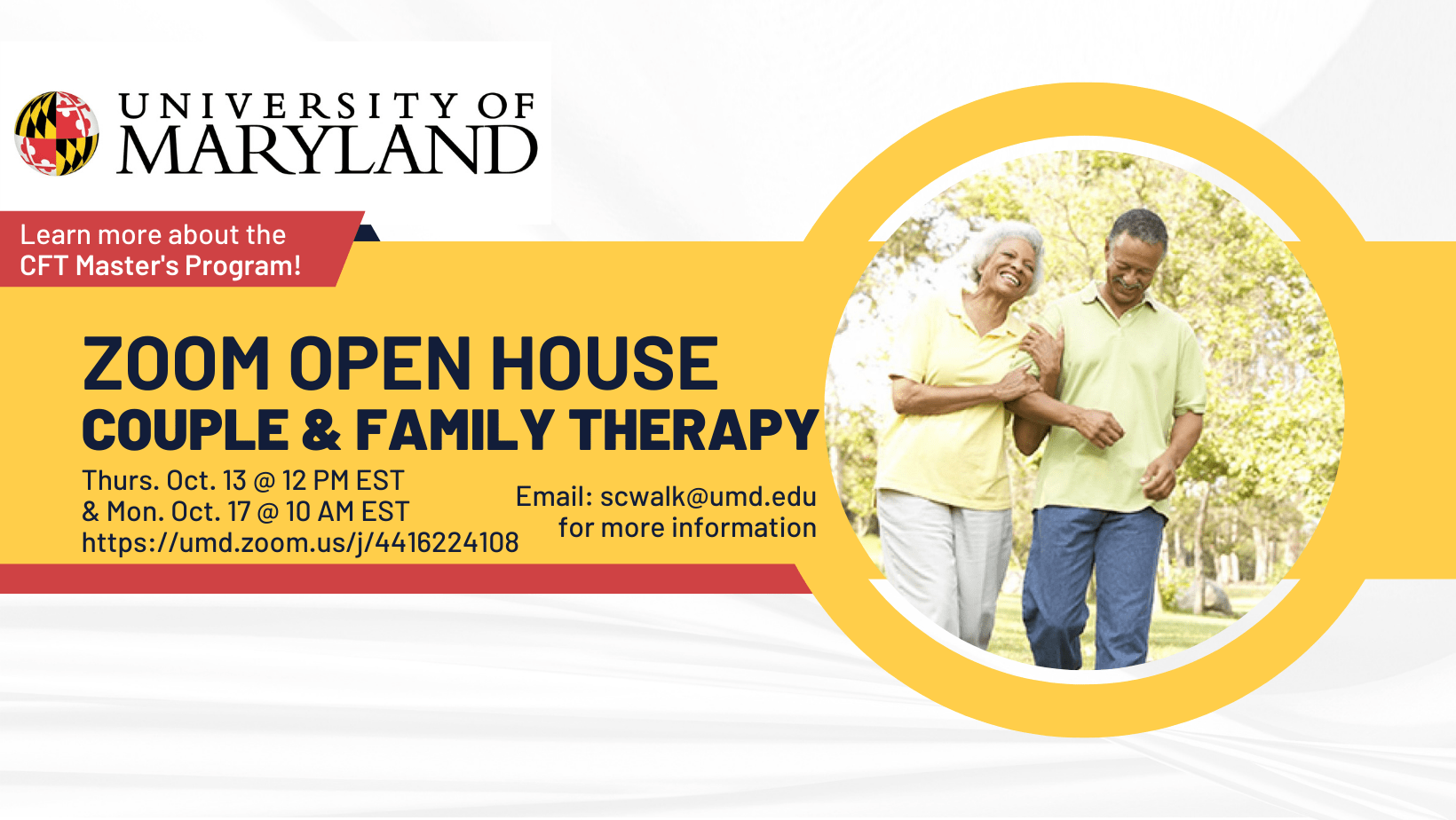 UNIVERSITY OF MARYLAND

Learn more about the CFT Master's Program!

ZOOM OPEN HOUSE
COUPLE & FAMILY THERAPY

Thurs. Oct. 13 @ 12 PM EST
& Mon. Oct. 17 @ 10 AM EST
https://umd.zoom.us/j/4416224108

Email: scwalk@umd.edu
for more information